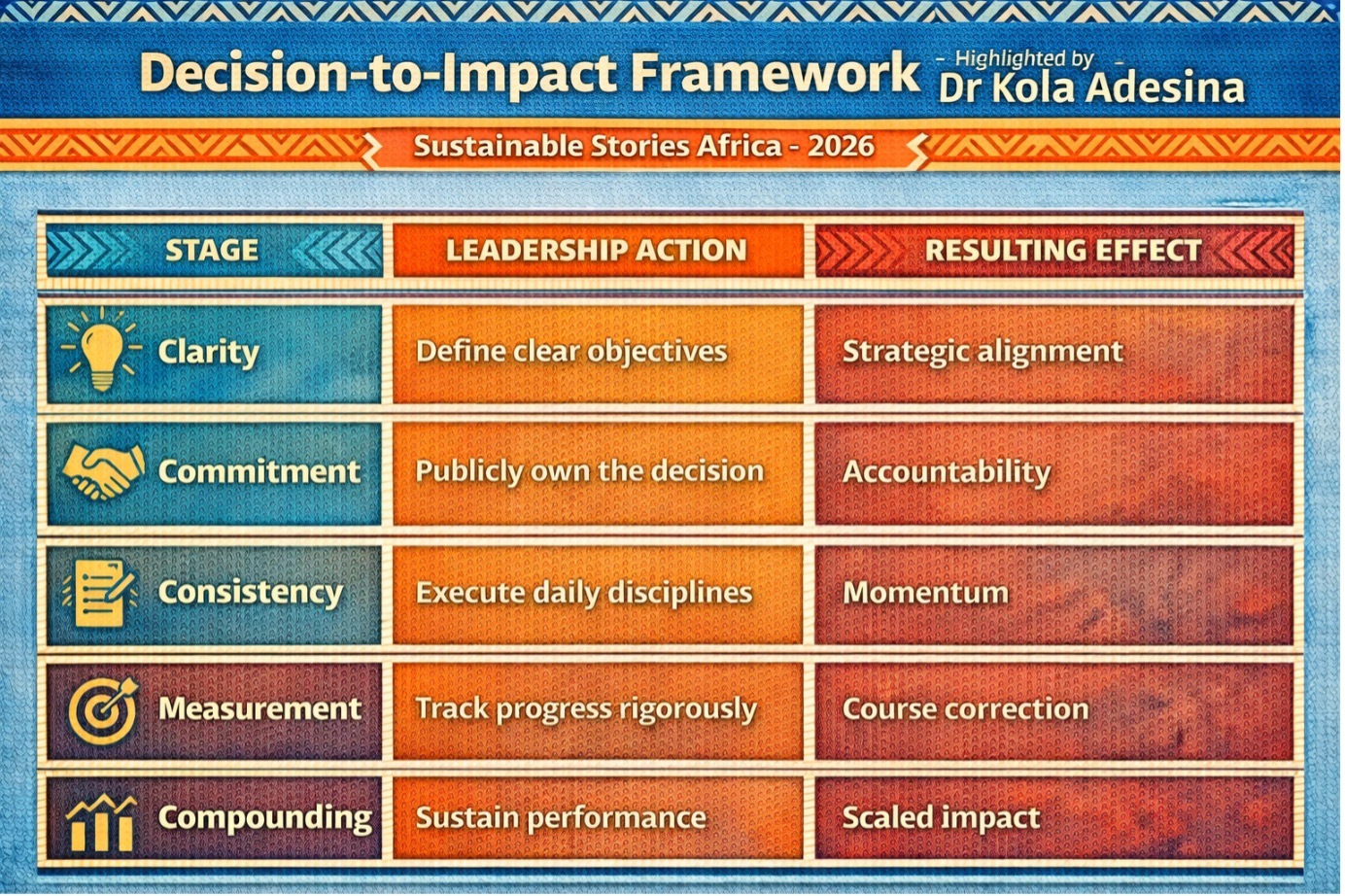 Decision-to-Impact Framework - Highlighted by - Dr Kola Adesina

Sustainable Stories Africa - 2026

| STAGE | LEADERSHIP ACTION | RESULTING EFFECT |
|---|---|---|
| Clarity | Define clear objectives | Strategic alignment |
| Commitment | Publicly own the decision | Accountability |
| Consistency | Execute daily disciplines | Momentum |
| Measurement | Track progress rigorously | Course correction |
| Compounding | Sustain performance | Scaled impact |